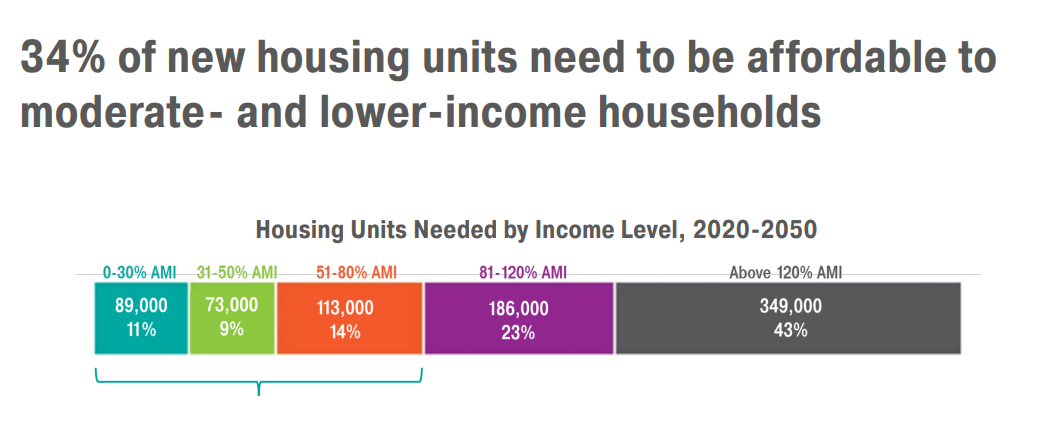 34% of new housing units need to be affordable to moderate- and lower-income households

Housing Units Needed by Income Level, 2020-2050

0-30% AMI
89,000
11%

31-50% AMI
73,000
9%

51-80% AMI
113,000
14%

81-120% AMI
186,000
23%

Above 120% AMI
349,000
43%